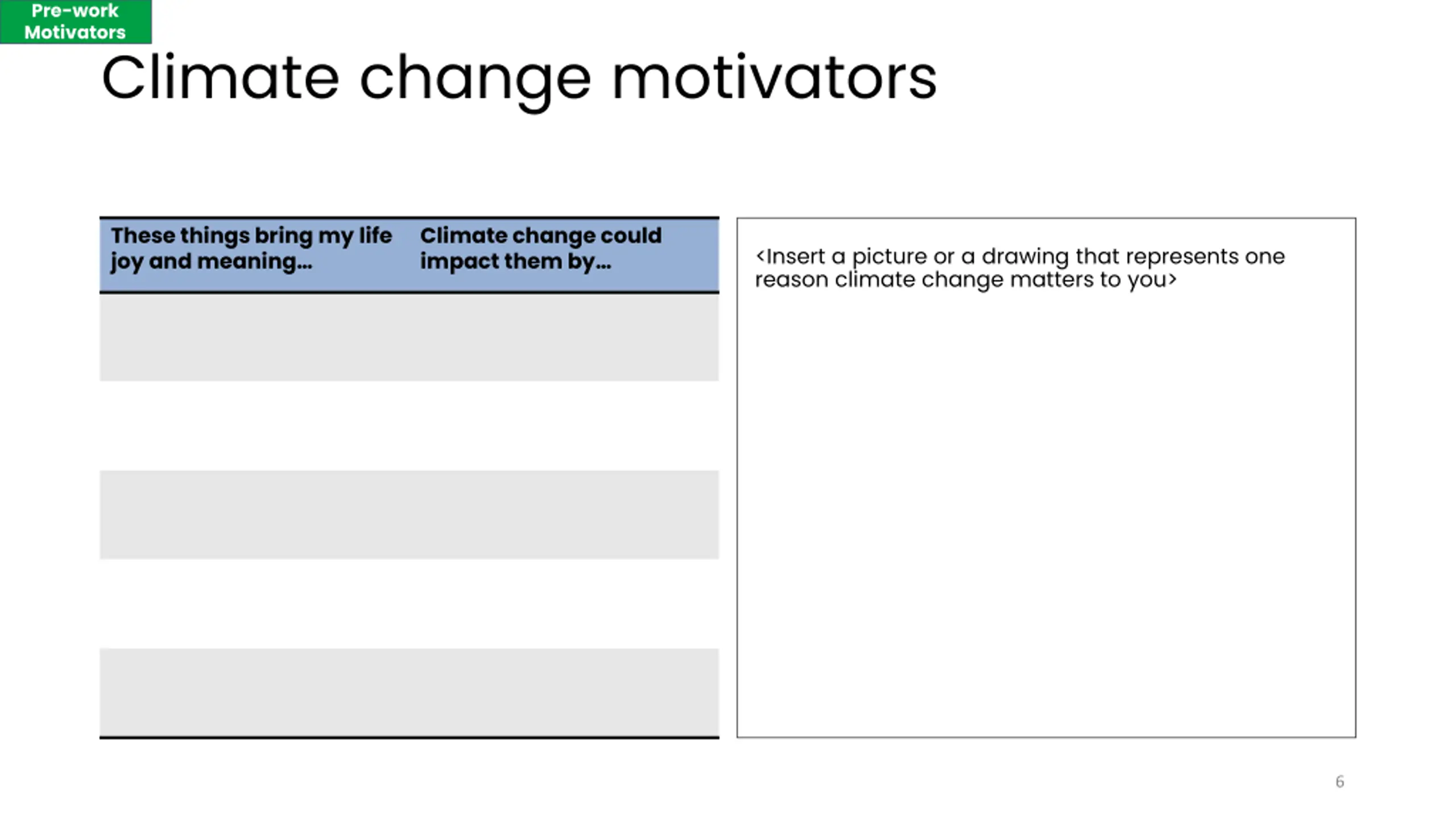 Pre-work Motivators

Climate change motivators

| These things bring my life joy and meaning… | Climate change could impact them by… |
|---|---|
| | |
| | |
| | |
| | |
| | |

<Insert a picture or a drawing that represents one reason climate change matters to you>

6